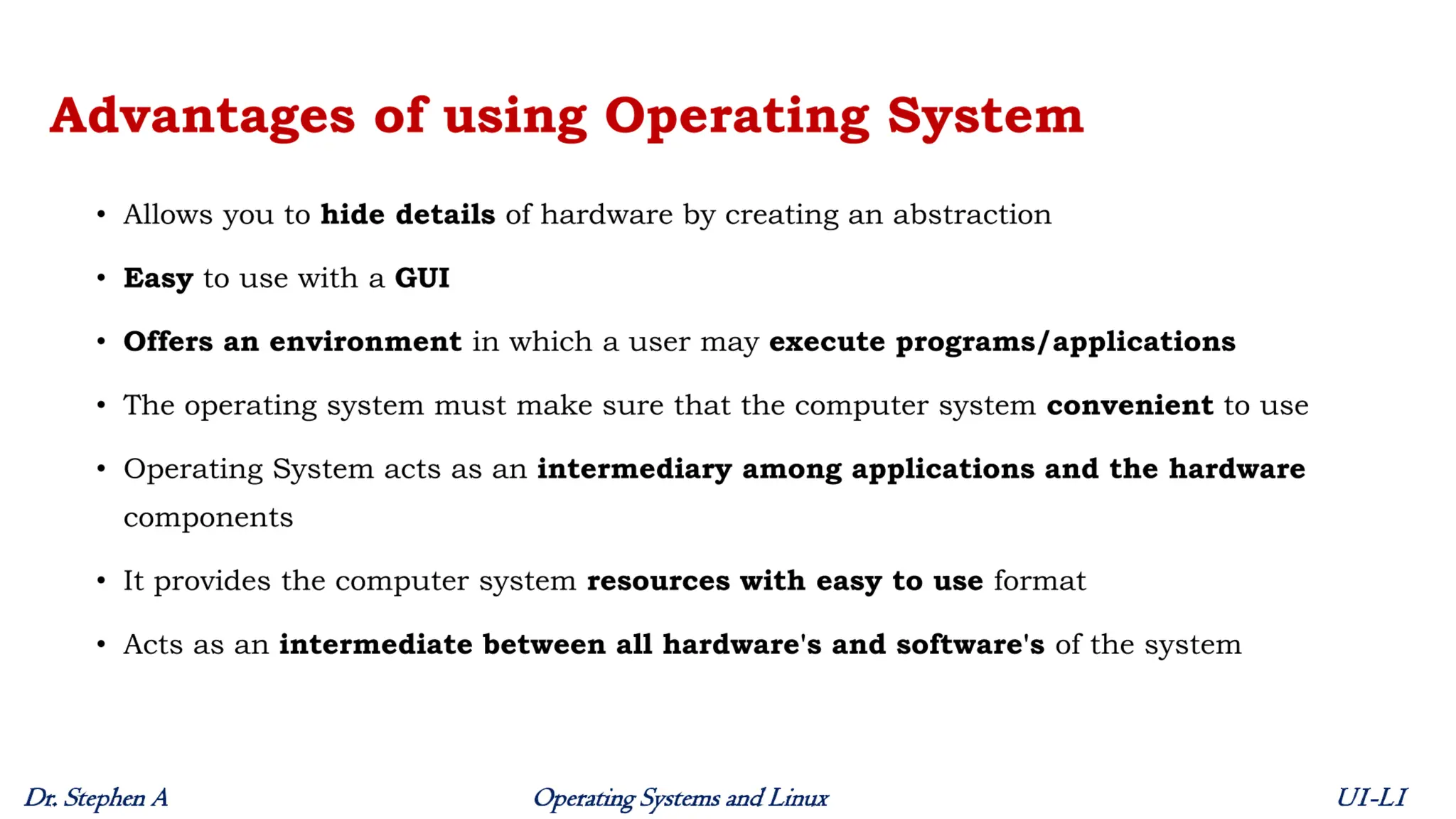 Advantages of using Operating System

• Allows you to hide details of hardware by creating an abstraction

• Easy to use with a GUI

• Offers an environment in which a user may execute programs/applications

• The operating system must make sure that the computer system convenient to use

• Operating System acts as an intermediary among applications and the hardware components

• It provides the computer system resources with easy to use format

• Acts as an intermediate between all hardware's and software's of the system

Dr. Stephen A
Operating Systems and Linux
UI-LI